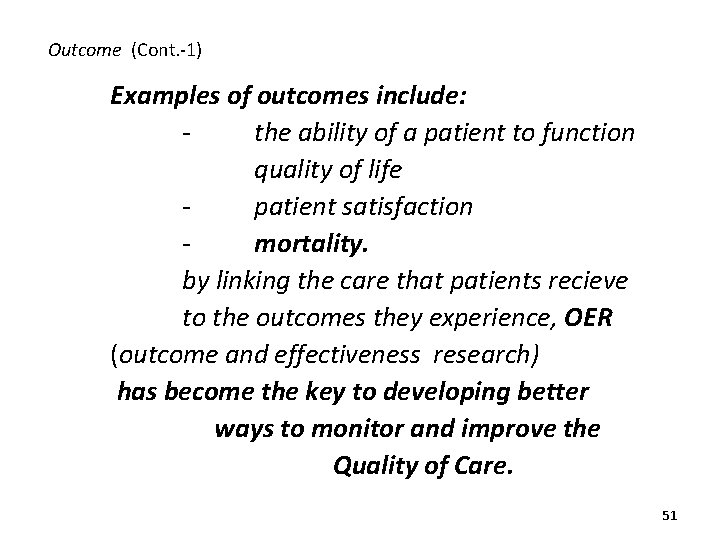 Outcome (Cont.-1)

Examples of outcomes include:

- the ability of a patient to function quality of life
- patient satisfaction
- mortality.

by linking the care that patients recieve to the outcomes they experience, OER (outcome and effectiveness research) has become the key to developing better ways to monitor and improve the Quality of Care.

51